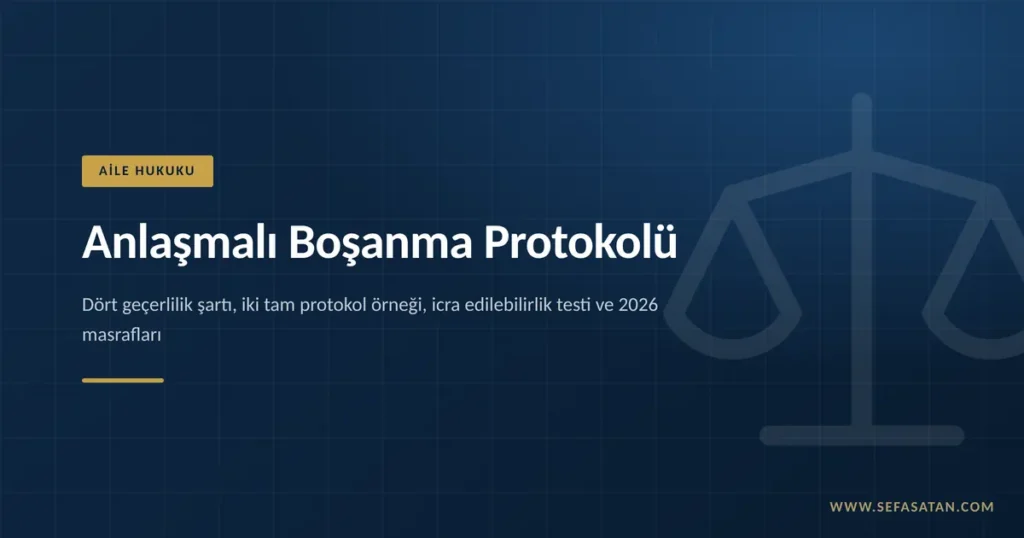 AİLE HUKUKU

Anlaşmalı Boşanma Protokolü

Dört geçerlilik şartı, iki tam protokol örneği, icra edilebilirlik testi ve 2026 masrafları

WWW.SEFASATAN.COM